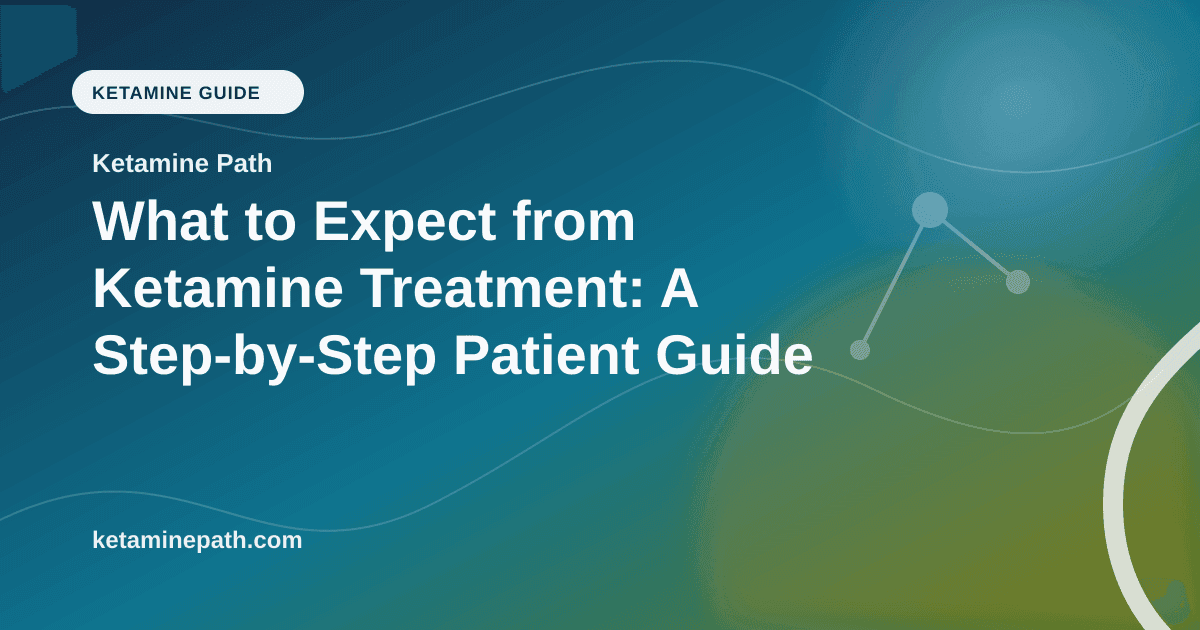 KETAMINE GUIDE

Ketamine Path

What to Expect from Ketamine Treatment: A Step-by-Step Patient Guide

ketaminepath.com